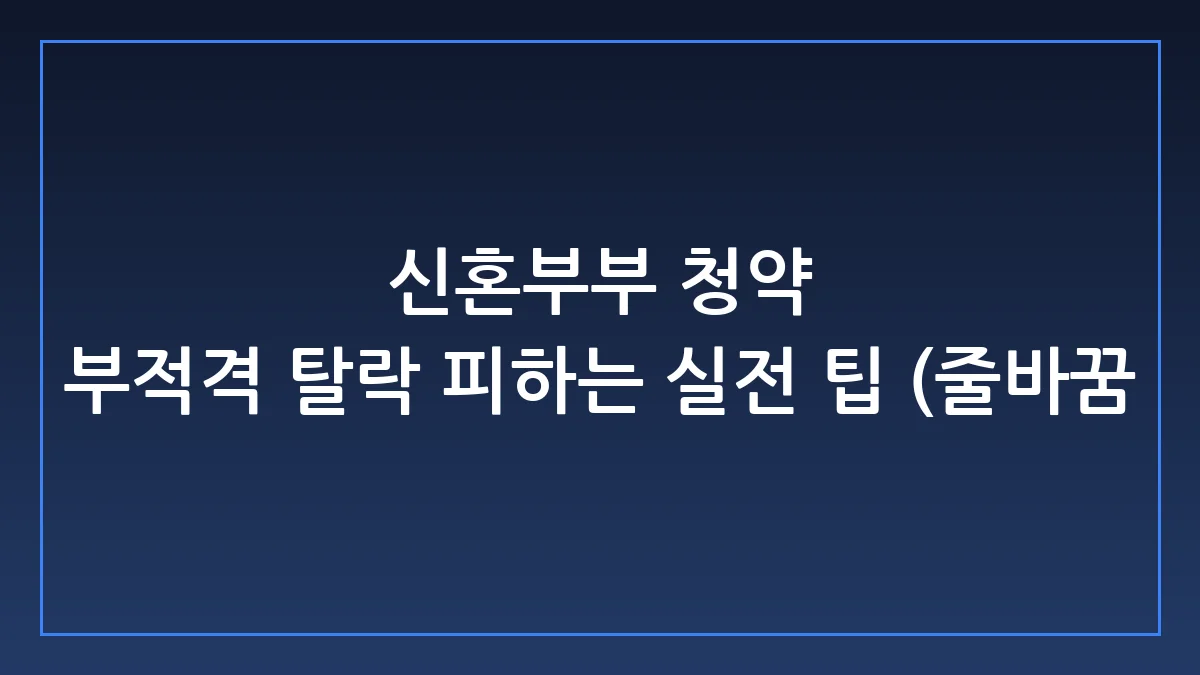 신혼부부 청약
부적격 탈락 피하는 실전 팁 (줄바꿈